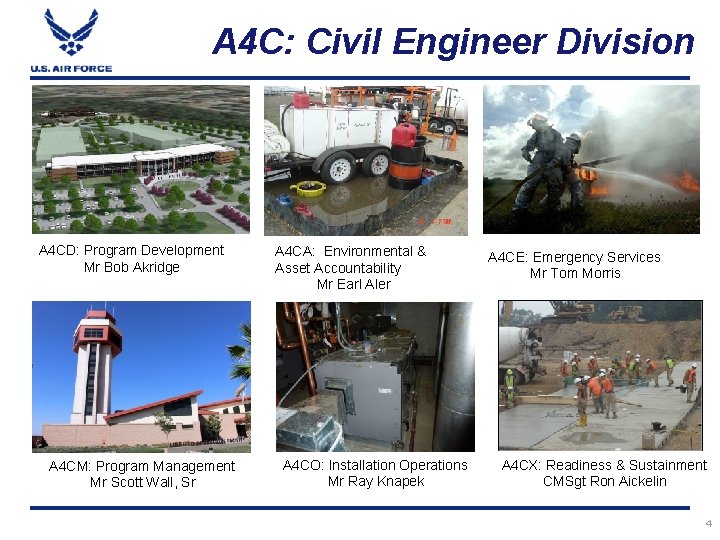 U.S. AIR FORCE

A4C: Civil Engineer Division

A4CD: Program Development
Mr Bob Akridge

A4CA: Environmental & Asset Accountability
Mr Earl Aler

A4CE: Emergency Services
Mr Tom Morris

A4CM: Program Management
Mr Scott Wall, Sr

A4CO: Installation Operations
Mr Ray Knapek

A4CX: Readiness & Sustainment
CMSgt Ron Aickelin

4